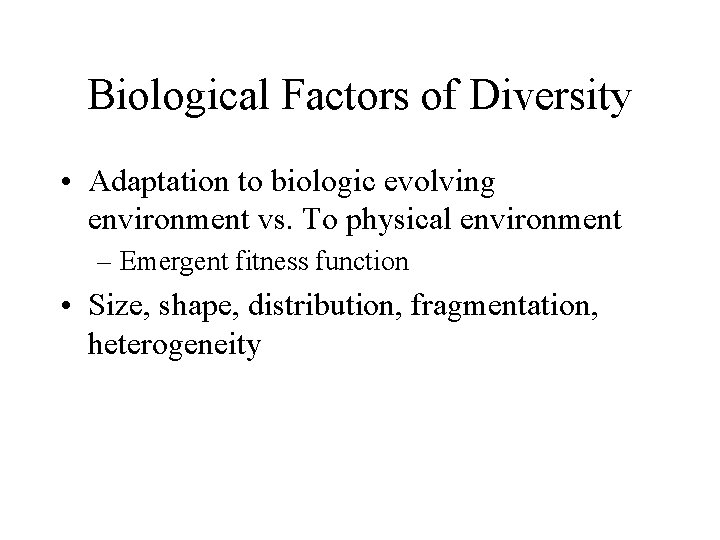 Biological Factors of Diversity

• Adaptation to biologic evolving environment vs. To physical environment

– Emergent fitness function

• Size, shape, distribution, fragmentation, heterogeneity